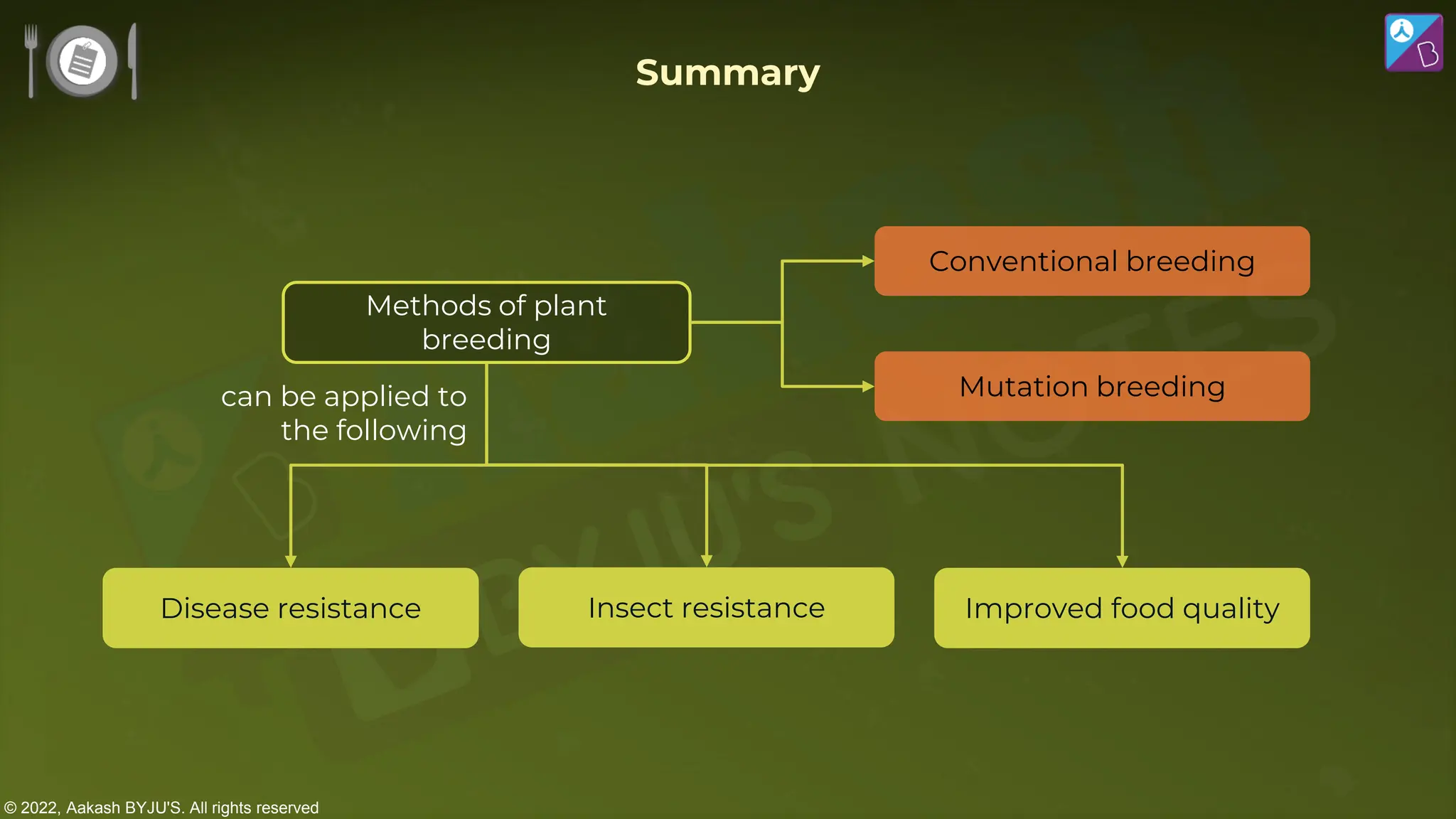 Summary

Methods of plant breeding

Conventional breeding

Mutation breeding

can be applied to the following

Disease resistance

Insect resistance

Improved food quality

BYJU'S NOTES

© 2022, Aakash BYJU'S. All rights reserved